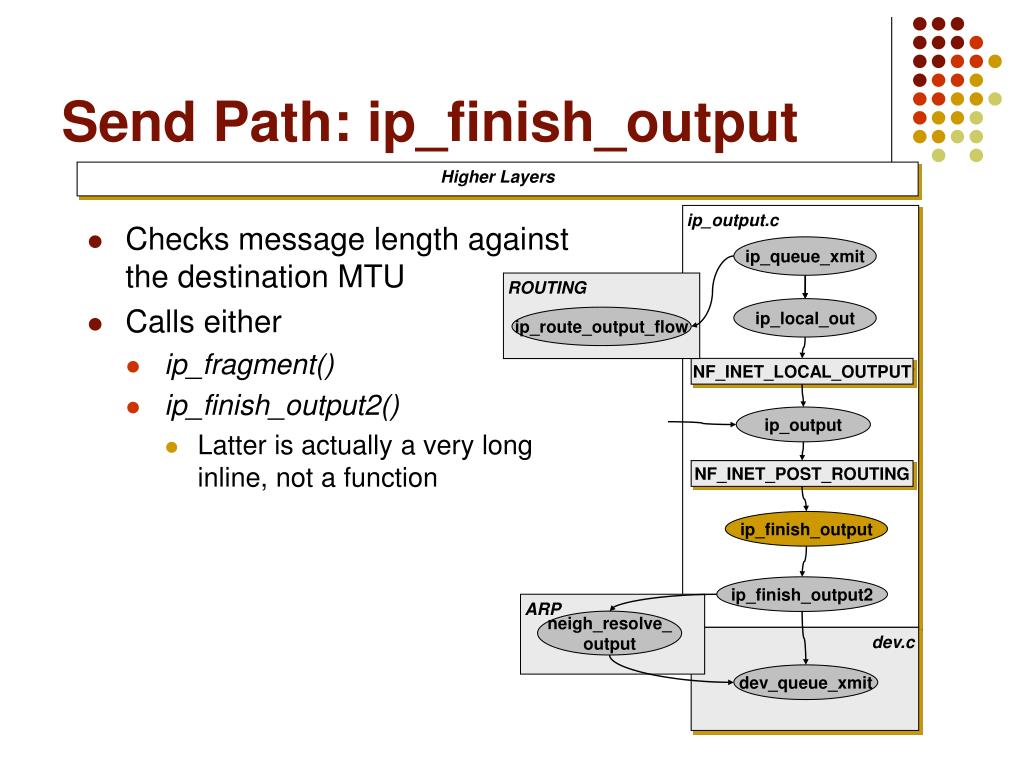 Send Path: ip_finish_output

Higher Layers

- Checks message length against the destination MTU
- Calls either
  - ip_fragment()
  - ip_finish_output2()
    - Latter is actually a very long inline, not a function

ip_output.c

ip_queue_xmit

ROUTING

ip_route_output_flow

ip_local_out

NF_INET_LOCAL_OUTPUT

ip_output

NF_INET_POST_ROUTING

ip_finish_output

ip_finish_output2

ARP

neigh_resolve_output

dev.c

dev_queue_xmit